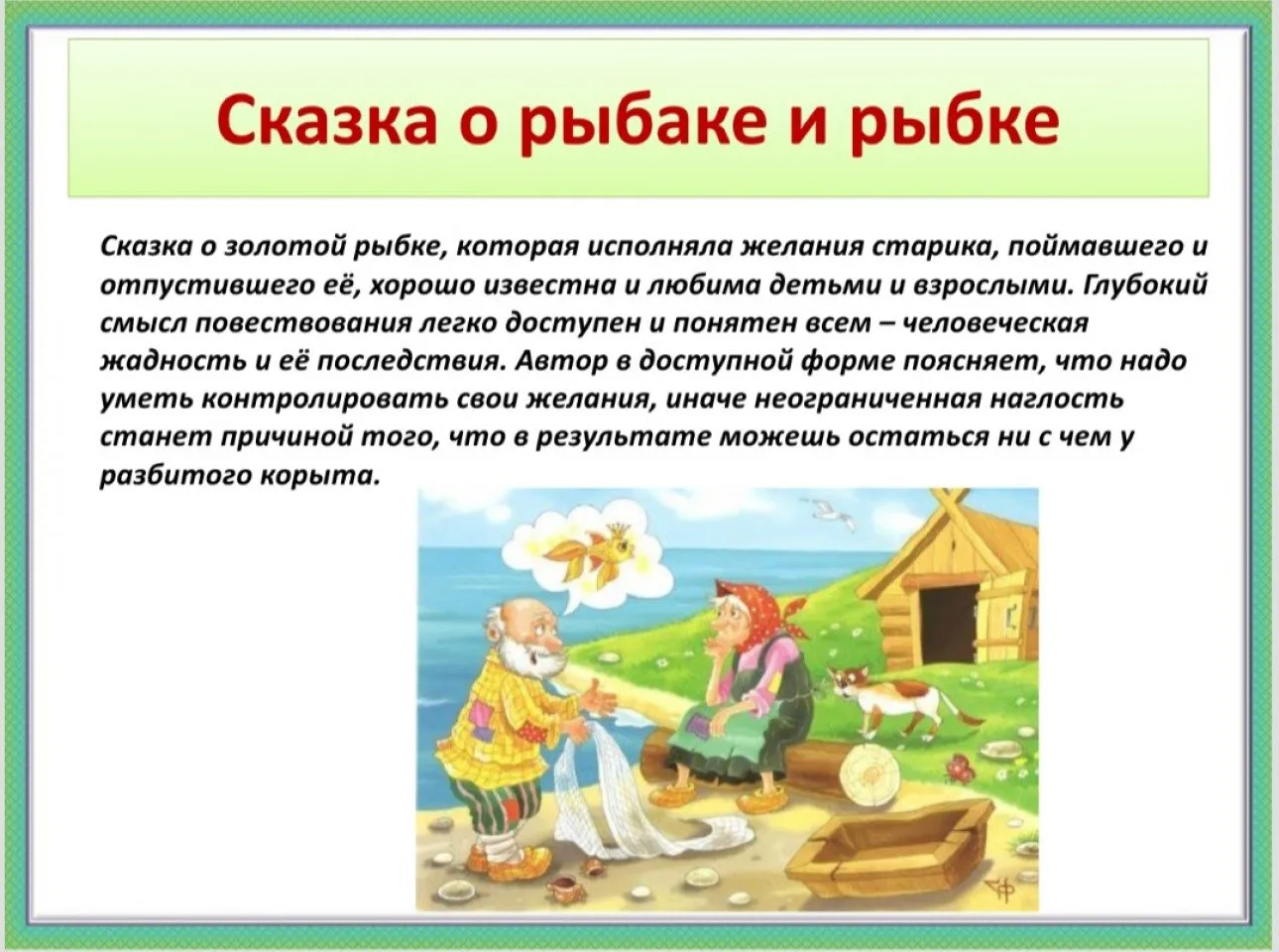 Сказка о рыбаке и рыбке

Сказка о золотой рыбке, которая исполняла желания старика, поймавшего и отпустившего её, хорошо известна и любима детьми и взрослыми. Глубокий смысл повествования легко доступен и понятен всем – человеческая жадность и её последствия. Автор в доступной форме поясняет, что надо уметь контролировать свои желания, иначе неограниченная наглость станет причиной того, что в результате можешь остаться ни с чем у разбитого корыта.